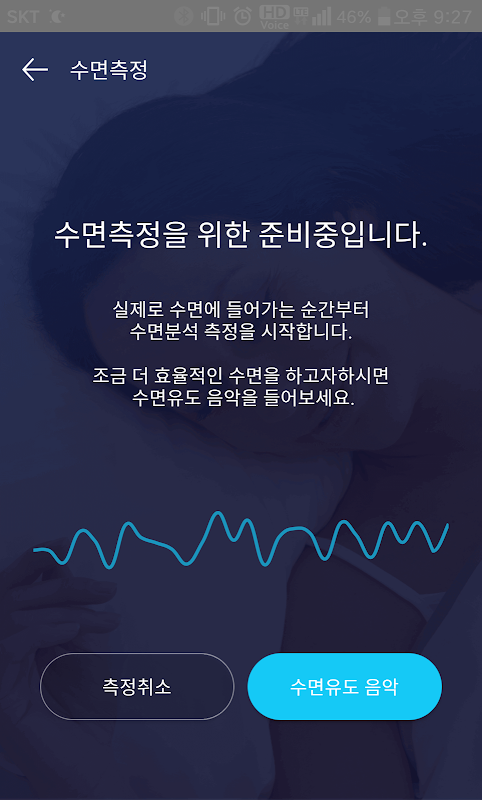 SKT HD Voice LTE 46% 오후 9:27

수면측정

수면측정을 위한 준비중입니다.

실제로 수면에 들어가는 순간부터 수면분석 측정을 시작합니다.

조금 더 효율적인 수면을 하고자하시면 수면유도 음악을 들어보세요.

측정취소

수면유도 음악